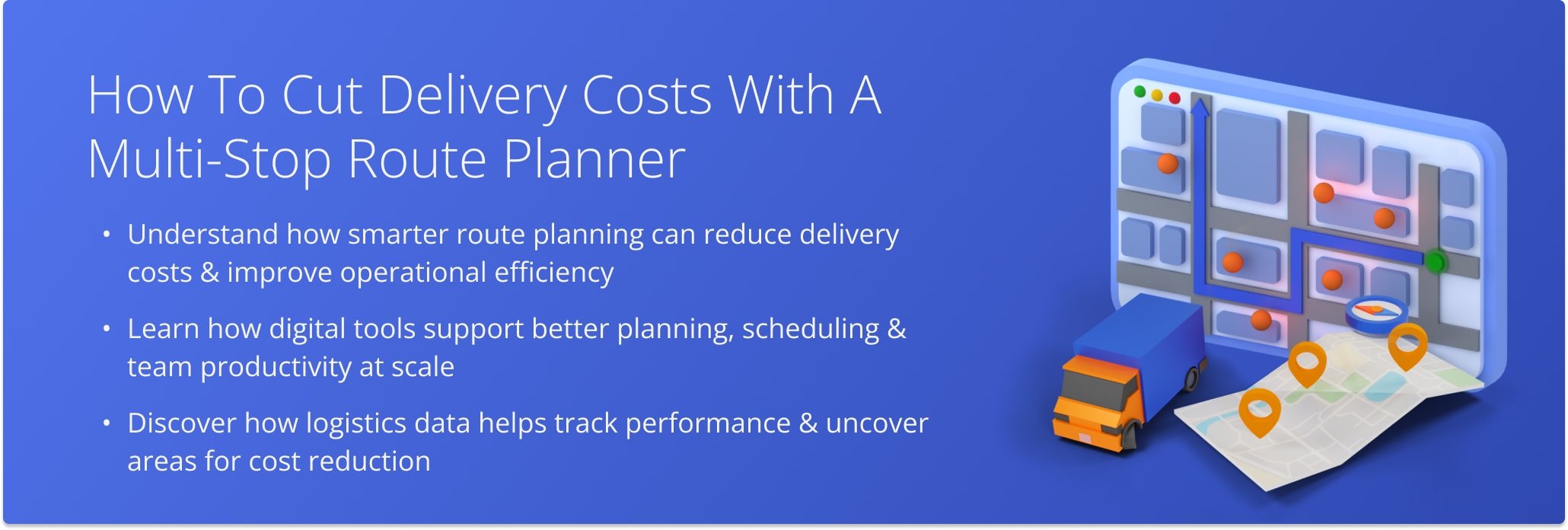 How To Cut Delivery Costs With A Multi-Stop Route Planner

• Understand how smarter route planning can reduce delivery costs & improve operational efficiency

• Learn how digital tools support better planning, scheduling & team productivity at scale

• Discover how logistics data helps track performance & uncover areas for cost reduction